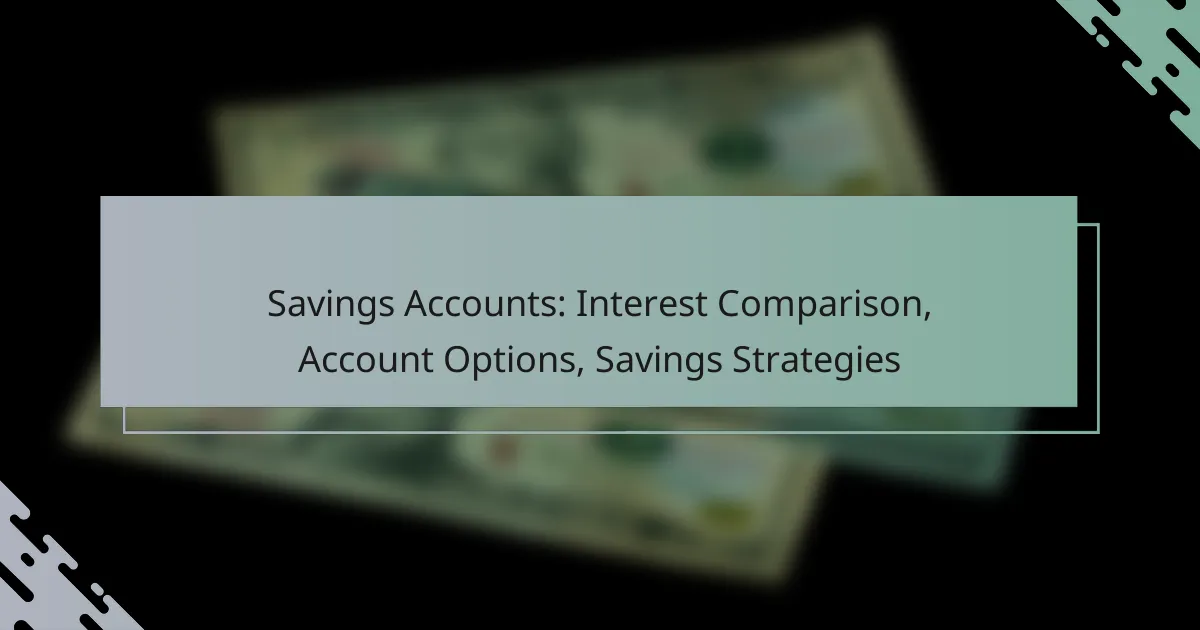 Savings Accounts: Interest Comparison, Account Options, Savings Strategies